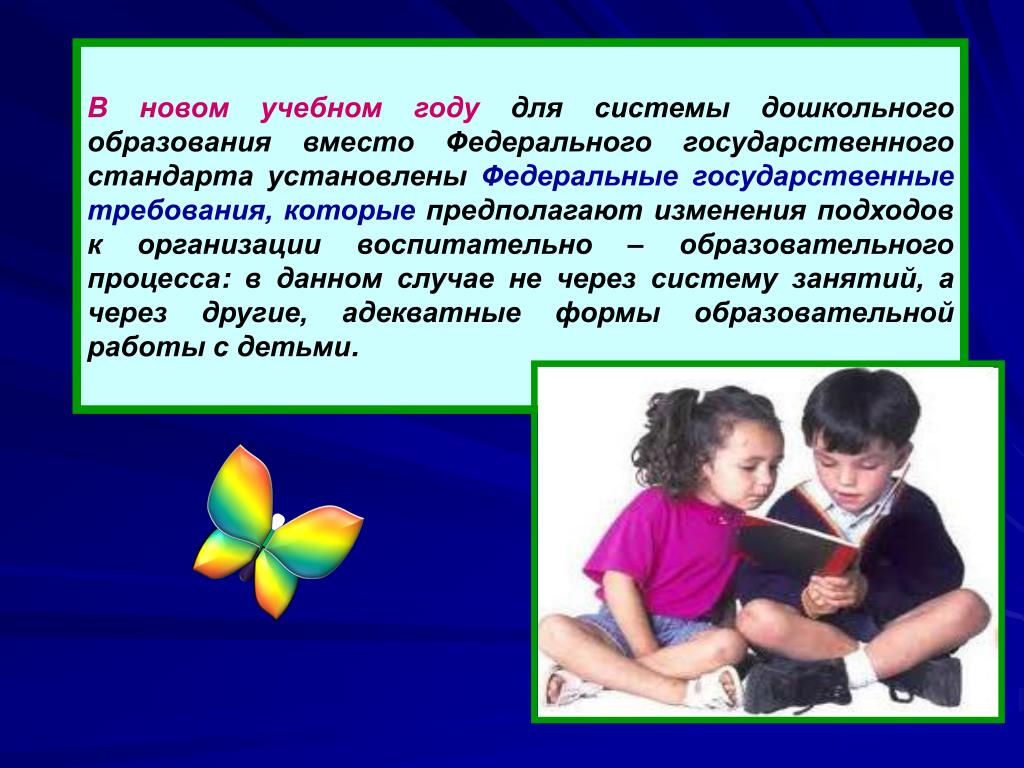 В новом учебном году для системы дошкольного образования вместо Федерального государственного стандарта установлены Федеральные государственные требования, которые предполагают изменения подходов к организации воспитательно – образовательного процесса: в данном случае не через систему занятий, а через другие, адекватные формы образовательной работы с детьми.